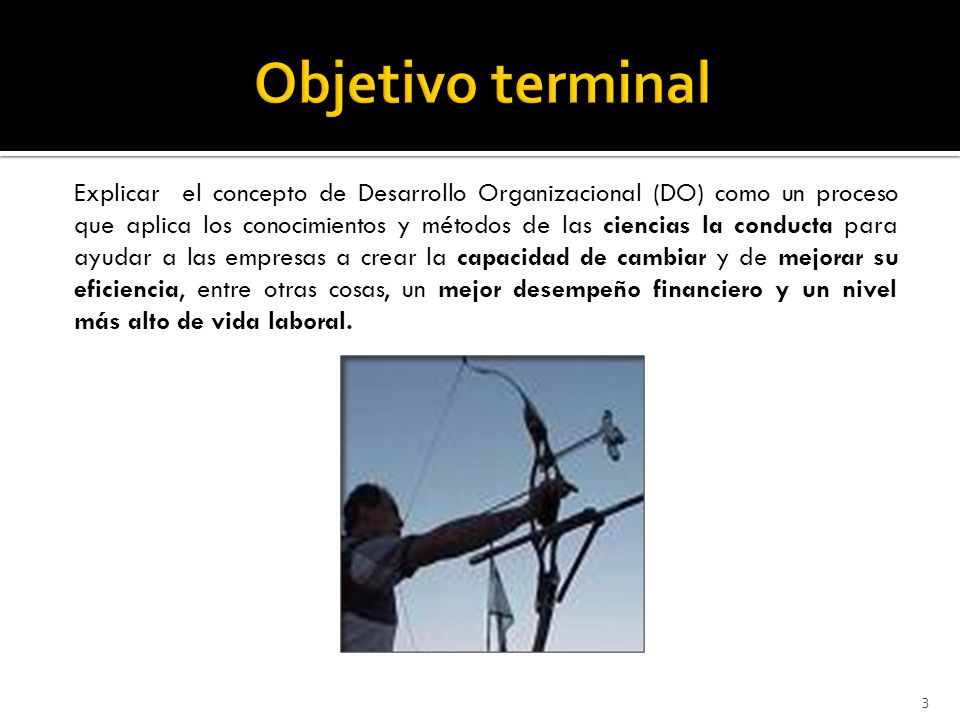 Objetivo terminal

Explicar el concepto de Desarrollo Organizacional (DO) como un proceso que aplica los conocimientos y métodos de las ciencias la conducta para ayudar a las empresas a crear la capacidad de cambiar y de mejorar su eficiencia, entre otras cosas, un mejor desempeño financiero y un nivel más alto de vida laboral.

3